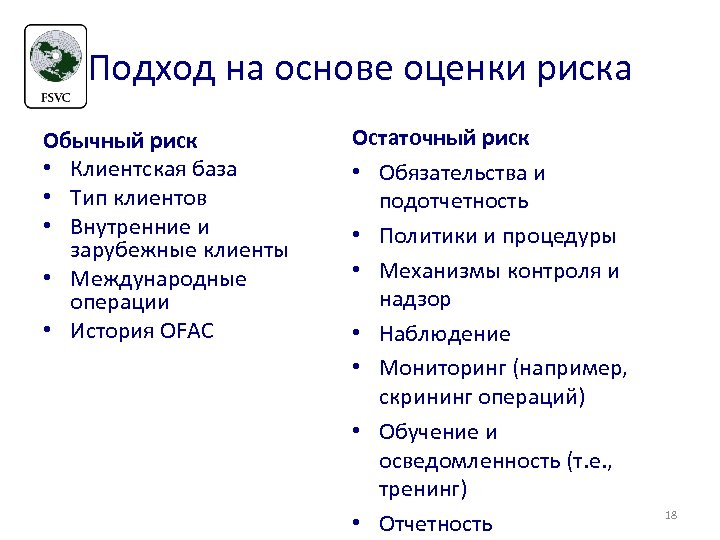 FSVC

Подход на основе оценки риска

Обычный риск
• Клиентская база
• Тип клиентов
• Внутренние и зарубежные клиенты
• Международные операции
• История OFAC

Остаточный риск
• Обязательства и подотчетность
• Политики и процедуры
• Механизмы контроля и надзор
• Наблюдение
• Мониторинг (например, скрининг операций)
• Обучение и осведомленность (т.е., тренинг)
• Отчетность

18